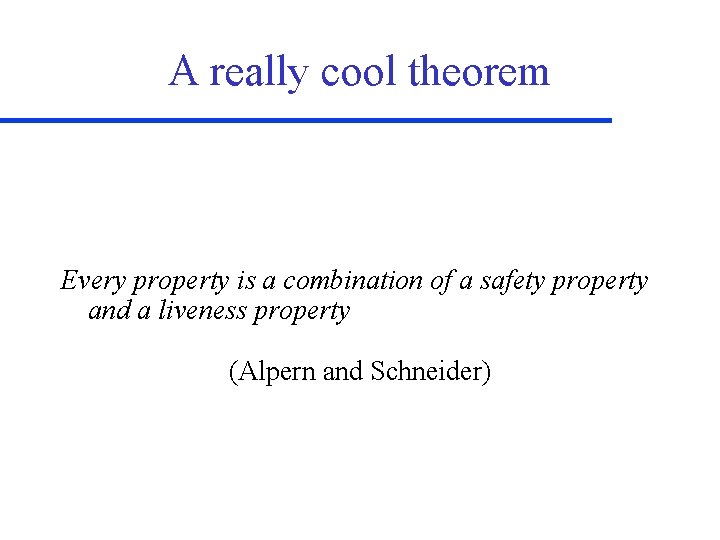 A really cool theorem

Every property is a combination of a safety property and a liveness property

(Alpern and Schneider)